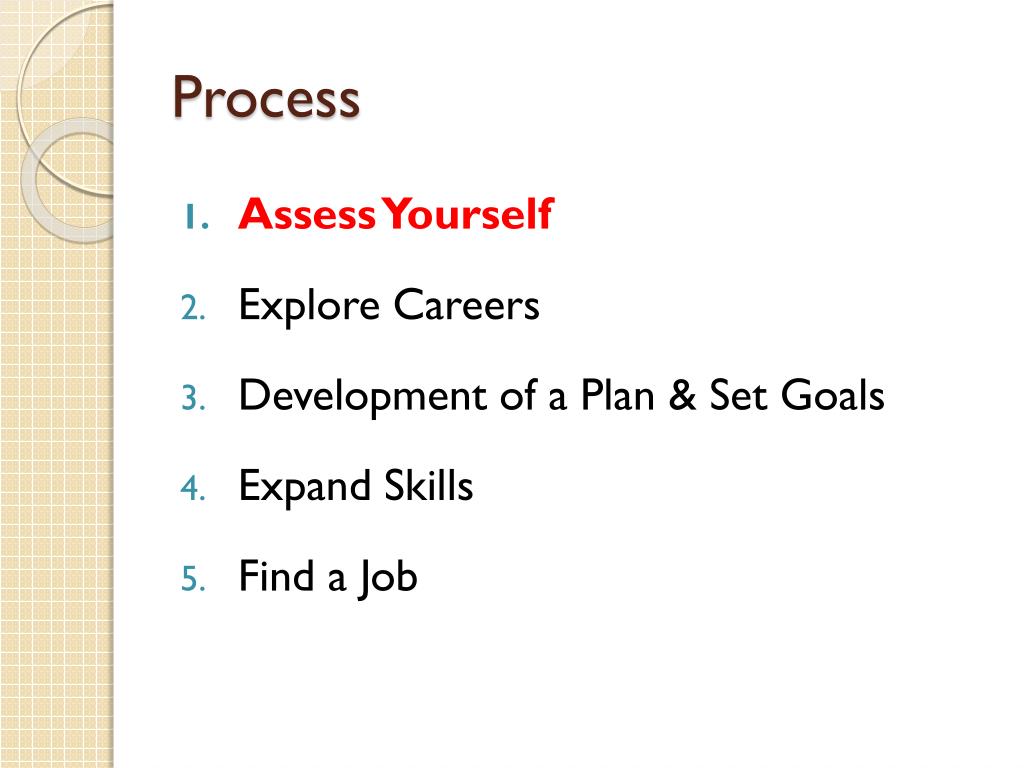 Process

1. Assess Yourself
2. Explore Careers
3. Development of a Plan & Set Goals
4. Expand Skills
5. Find a Job